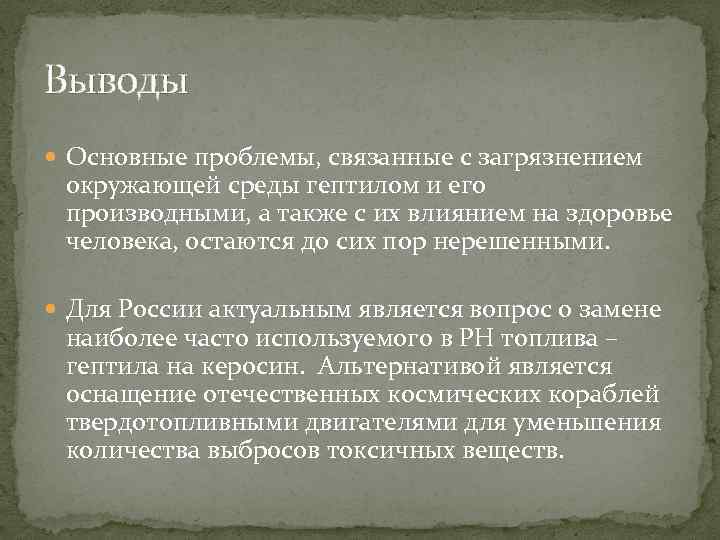 Выводы

Основные проблемы, связанные с загрязнением окружающей среды гептилом и его производными, а также с их влиянием на здоровье человека, остаются до сих пор нерешенными.

Для России актуальным является вопрос о замене наиболее часто используемого в РН топлива – гептила на керосин. Альтернативой является оснащение отечественных космических кораблей твердотопливными двигателями для уменьшения количества выбросов токсичных веществ.